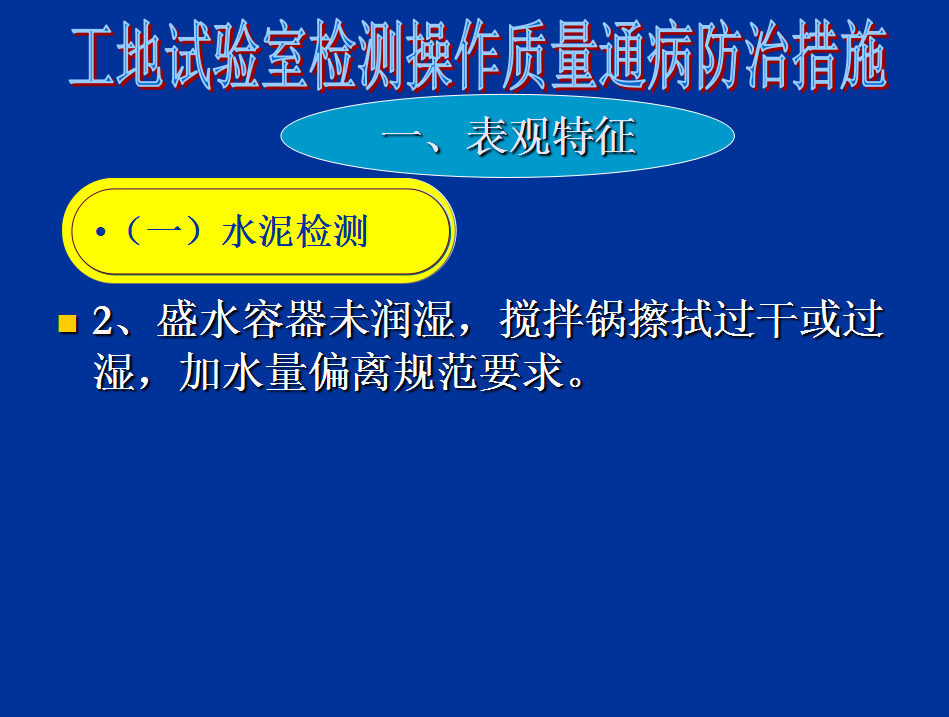 工地试验室检测操作质量通病防治措施

一、表观特征

•（一）水泥检测

2、盛水容器未润湿，搅拌锅擦拭过干或过湿，加水量偏离规范要求。